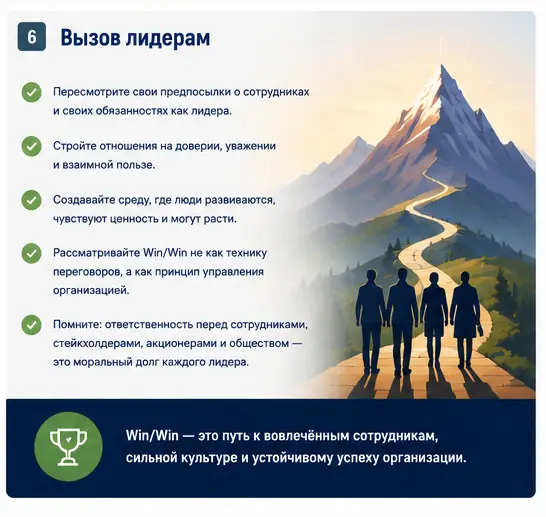 6 Вызов лидерам

Пересмотрите свои предпосылки о сотрудниках и своих обязанностях как лидера.

Стройте отношения на доверии, уважении и взаимной пользе.

Создавайте среду, где люди развиваются, чувствуют ценность и могут расти.

Рассматривайте Win/Win не как технику переговоров, а как принцип управления организацией.

Помните: ответственность перед сотрудниками, стейкхолдерами, акционерами и обществом — это моральный долг каждого лидера.

Win/Win — это путь к вовлечённым сотрудникам, сильной культуре и устойчивому успеху организации.